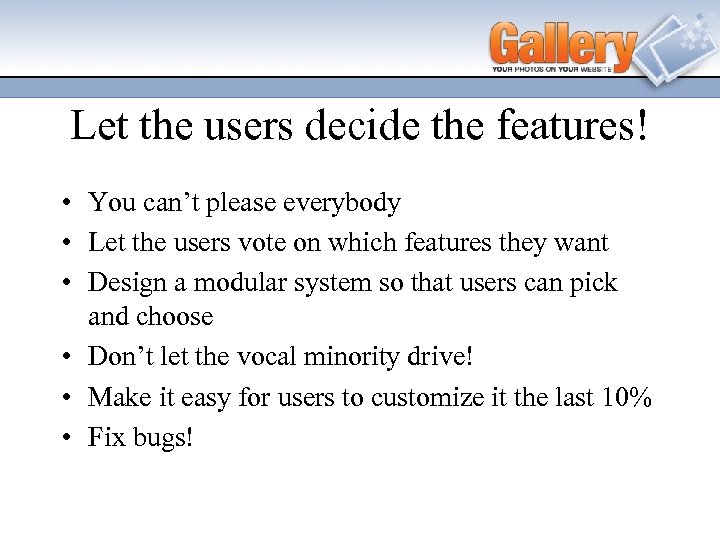 Gallery
YOUR PHOTOS ON YOUR WEBSITE

Let the users decide the features!

• You can’t please everybody
• Let the users vote on which features they want
• Design a modular system so that users can pick and choose
• Don’t let the vocal minority drive!
• Make it easy for users to customize it the last 10%
• Fix bugs!